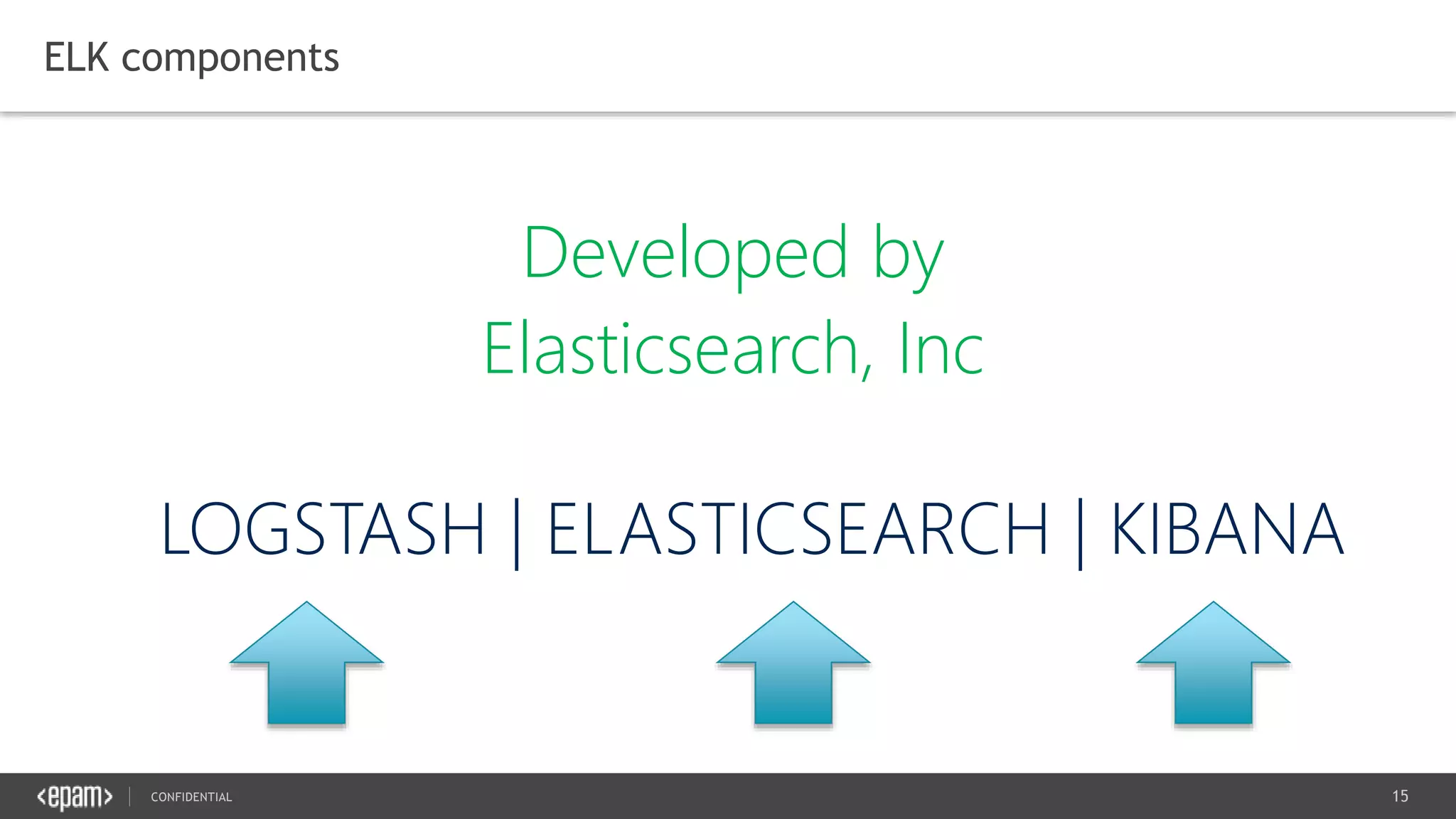 ELK components

Developed by
Elasticsearch, Inc

LOGSTASH | ELASTICSEARCH | KIBANA

<epam> | CONFIDENTIAL 15